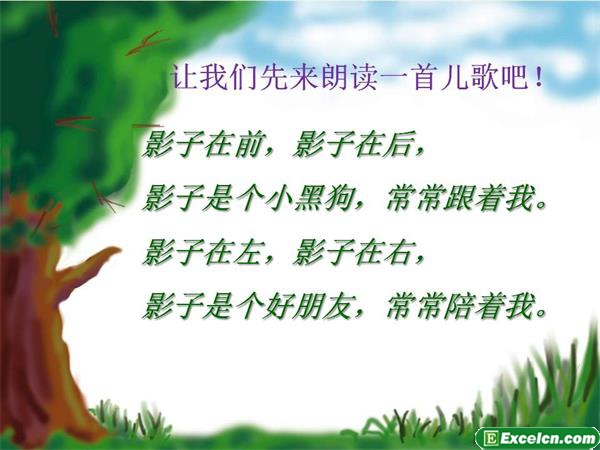 让我们先来朗读一首儿歌吧！

影子在前，影子在后，
影子是个小黑狗，常常跟着我。
影子在左，影子在右，
影子是个好朋友，常常陪着我。

Excelcn.com